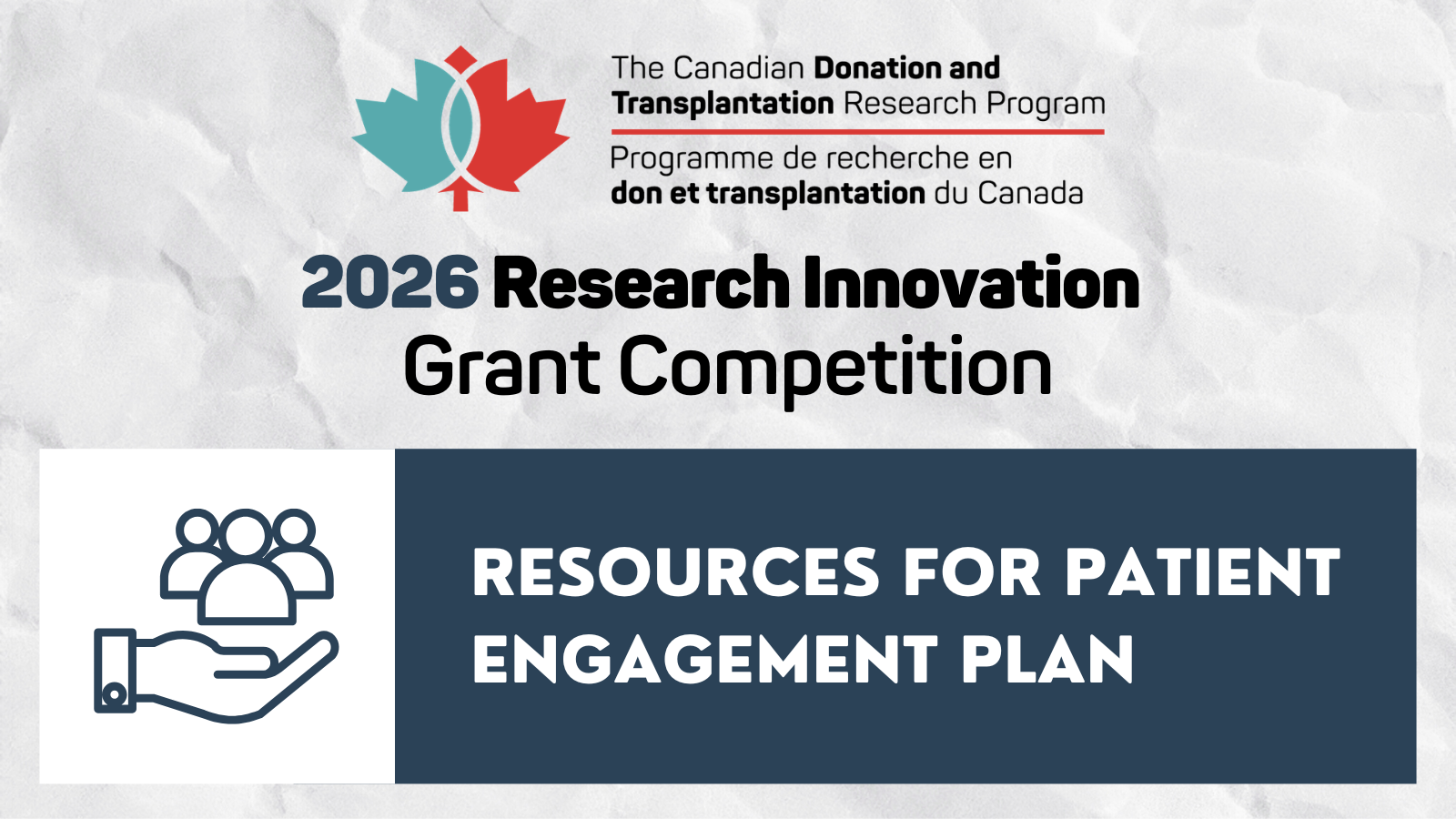 The Canadian Donation and Transplantation Research Program

Programme de recherche en don et transplantation du Canada

2026 Research Innovation Grant Competition

RESOURCES FOR PATIENT ENGAGEMENT PLAN